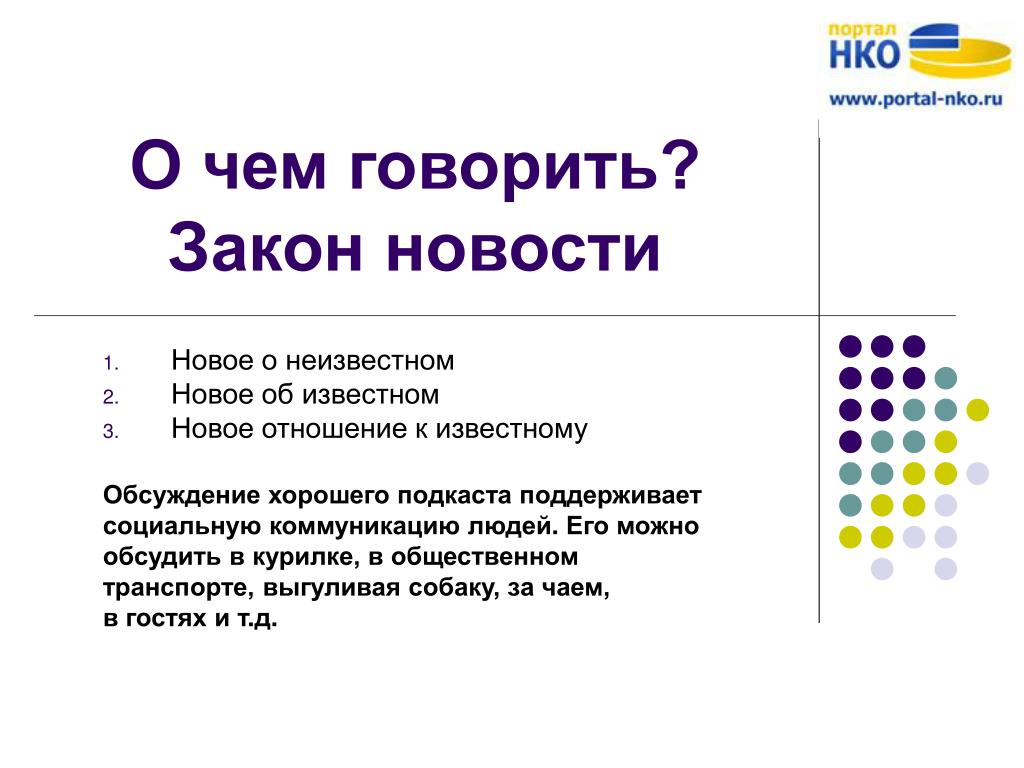 портал
НКО
www.portal-nko.ru

О чем говорить?
Закон новости

1. Новое о неизвестном
2. Новое об известном
3. Новое отношение к известному

Обсуждение хорошего подкаста поддерживает социальную коммуникацию людей. Его можно обсудить в курилке, в общественном транспорте, выгуливая собаку, за чаем, в гостях и т.д.